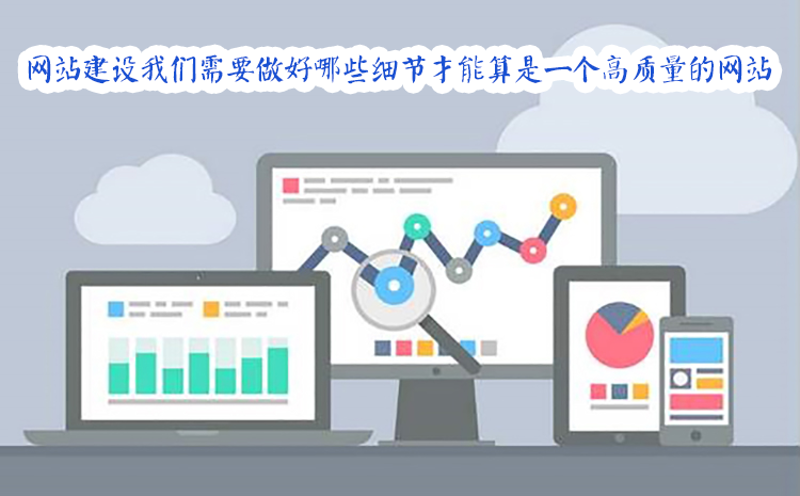 网站建设我们需要做好哪些细节才能算是一个高质量的网站